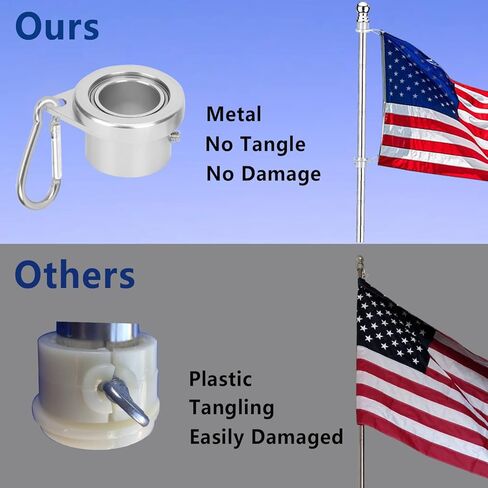 Ours

Metal
No Tangle
No Damage

Others

Plastic
Tangling
Easily Damaged